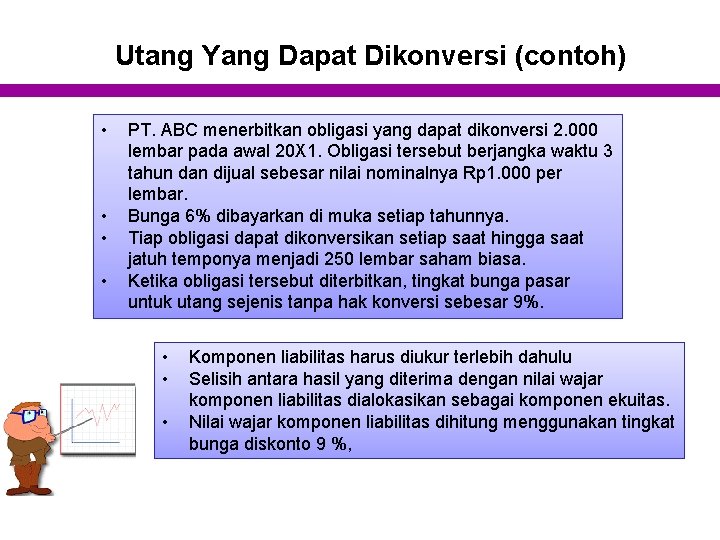 Utang Yang Dapat Dikonversi (contoh)

• PT. ABC menerbitkan obligasi yang dapat dikonversi 2.000 lembar pada awal 20X1. Obligasi tersebut berjangka waktu 3 tahun dan dijual sebesar nilai nominalnya Rp1.000 per lembar.
• Bunga 6% dibayarkan di muka setiap tahunnya.
• Tiap obligasi dapat dikonversikan setiap saat hingga saat jatuh temponya menjadi 250 lembar saham biasa.
• Ketika obligasi tersebut diterbitkan, tingkat bunga pasar untuk utang sejenis tanpa hak konversi sebesar 9%.

• Komponen liabilitas harus diukur terlebih dahulu
• Selisih antara hasil yang diterima dengan nilai wajar komponen liabilitas dialokasikan sebagai komponen ekuitas.
• Nilai wajar komponen liabilitas dihitung menggunakan tingkat bunga diskonto 9 %,